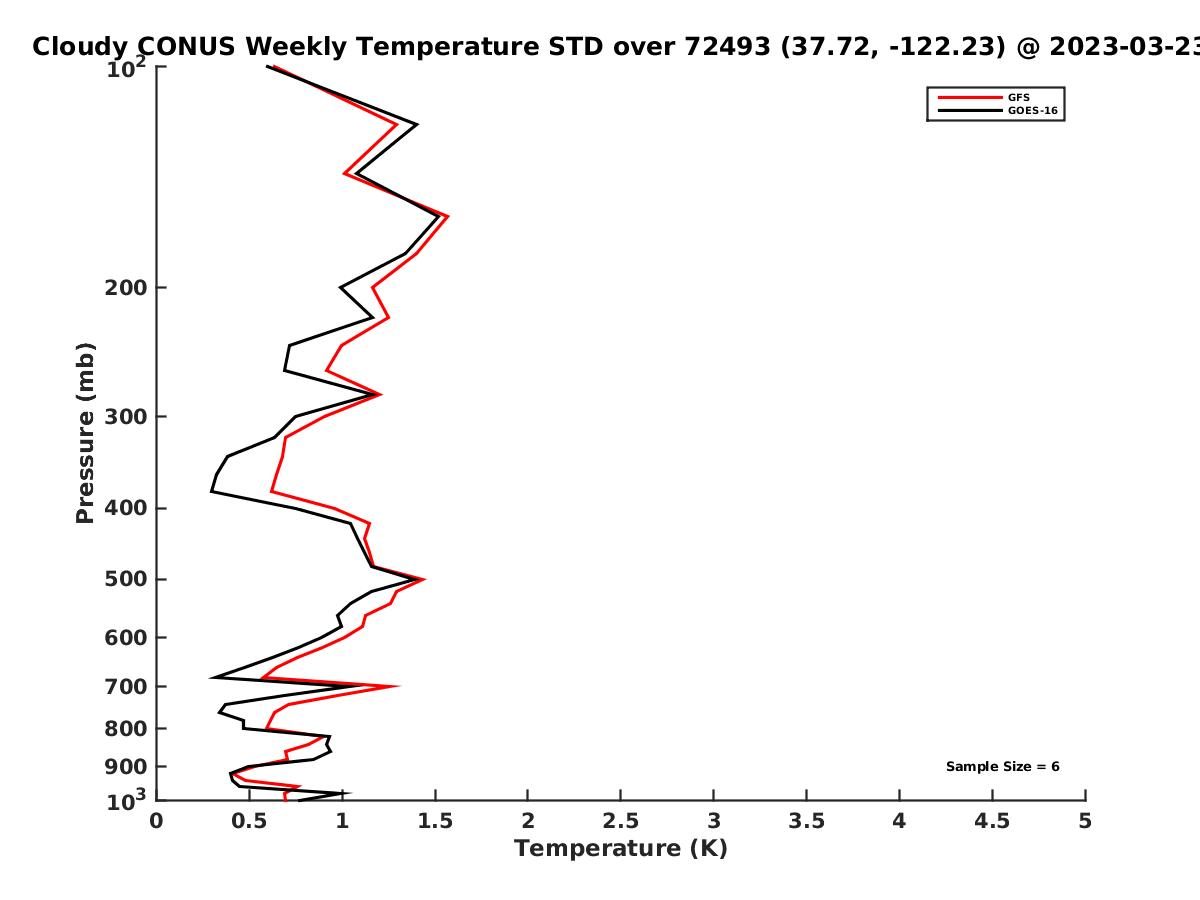 Cloudy CONUS Weekly Temperature STD over 72493 (37.72, -122.23) @ 2023-03-23

GFS
GOES-16

Pressure (mb)

$10^2$
200
300
400
500
600
700
800
900
$10^3$

Sample Size = 6

0
0.5
1
1.5
2
2.5
3
3.5
4
4.5
5

Temperature (K)